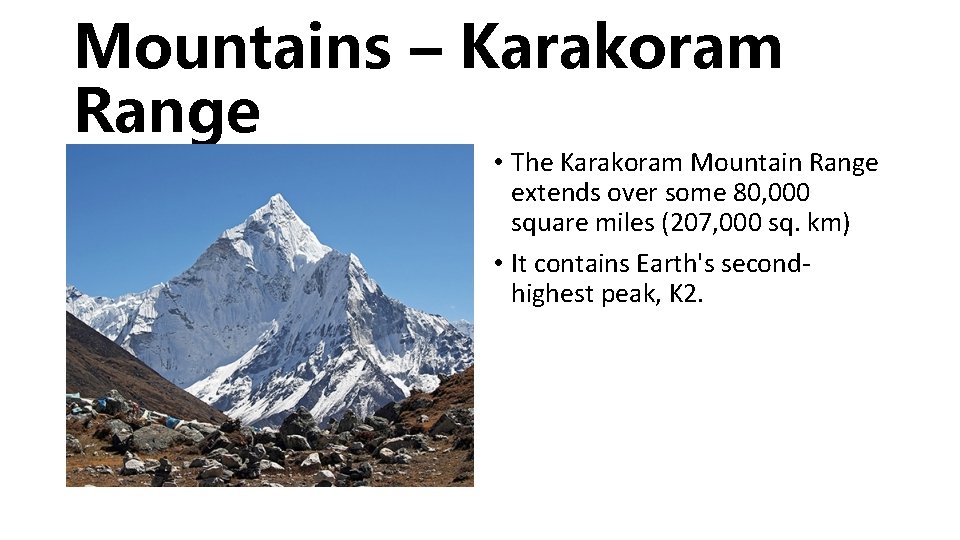 Mountains – Karakoram Range

• The Karakoram Mountain Range extends over some 80,000 square miles (207,000 sq. km)

• It contains Earth's second-highest peak, K2.